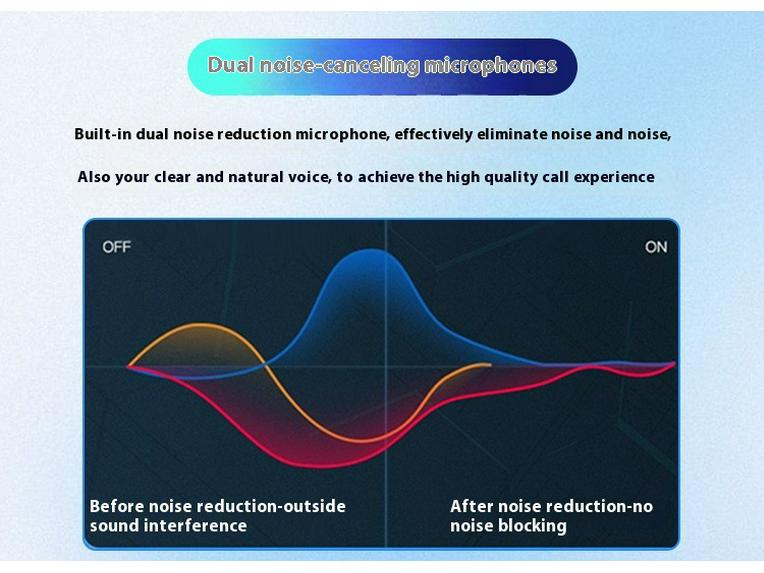 Dual noise-canceling microphones

Built-in dual noise reduction microphone, effectively eliminate noise and noise,

Also your clear and natural voice, to achieve the high quality call experience

OFF

ON

Before noise reduction-outside sound interference

After noise reduction-no noise blocking